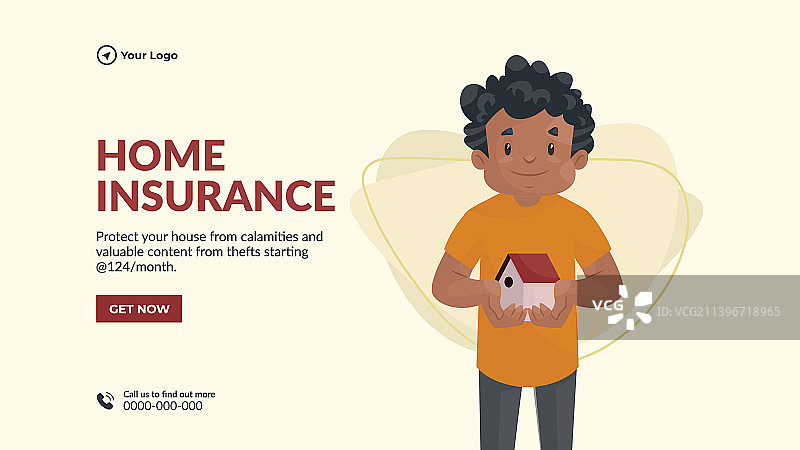 Your Logo

HOME INSURANCE

Protect your house from calamities and valuable content from thefts starting @124/month.

GET NOW

Call us to find out more
0000-000-000

VCG
ID:VCG211396718965